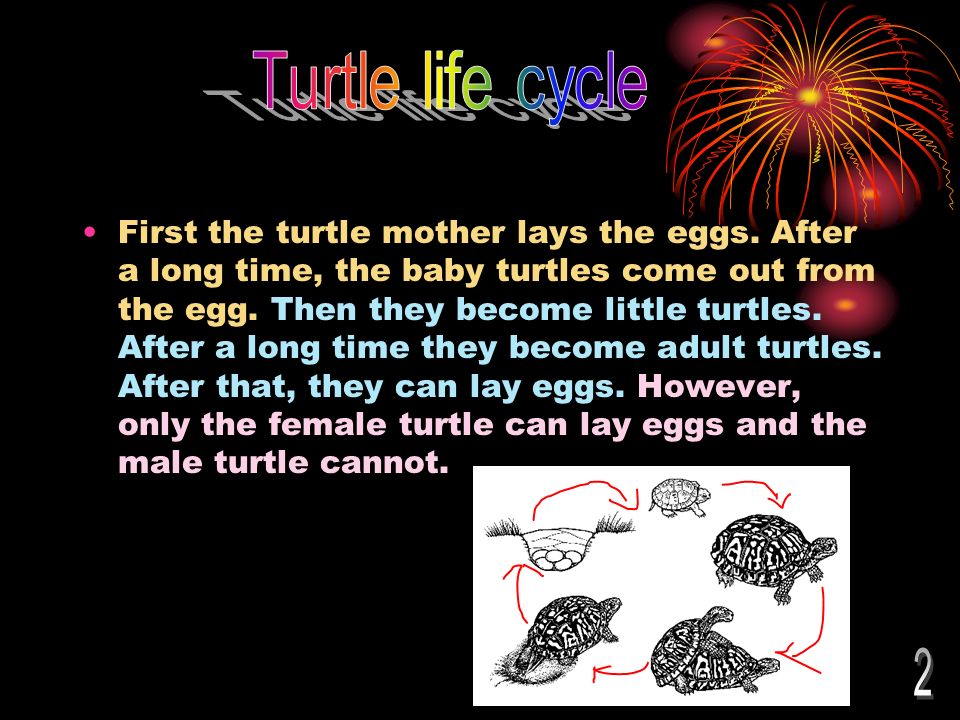 Turtle life cycle

• First the turtle mother lays the eggs. After a long time, the baby turtles come out from the egg. Then they become little turtles. After a long time they become adult turtles. After that, they can lay eggs. However, only the female turtle can lay eggs and the male turtle cannot.

2